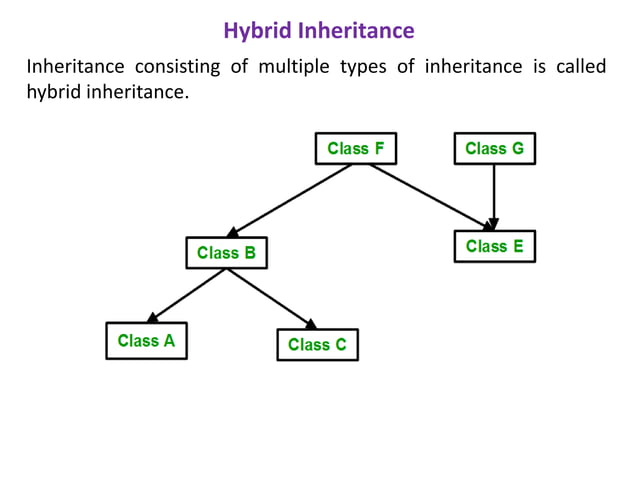 Hybrid Inheritance

Inheritance consisting of multiple types of inheritance is called hybrid inheritance.

Class F
Class G
Class B
Class E
Class A
Class C